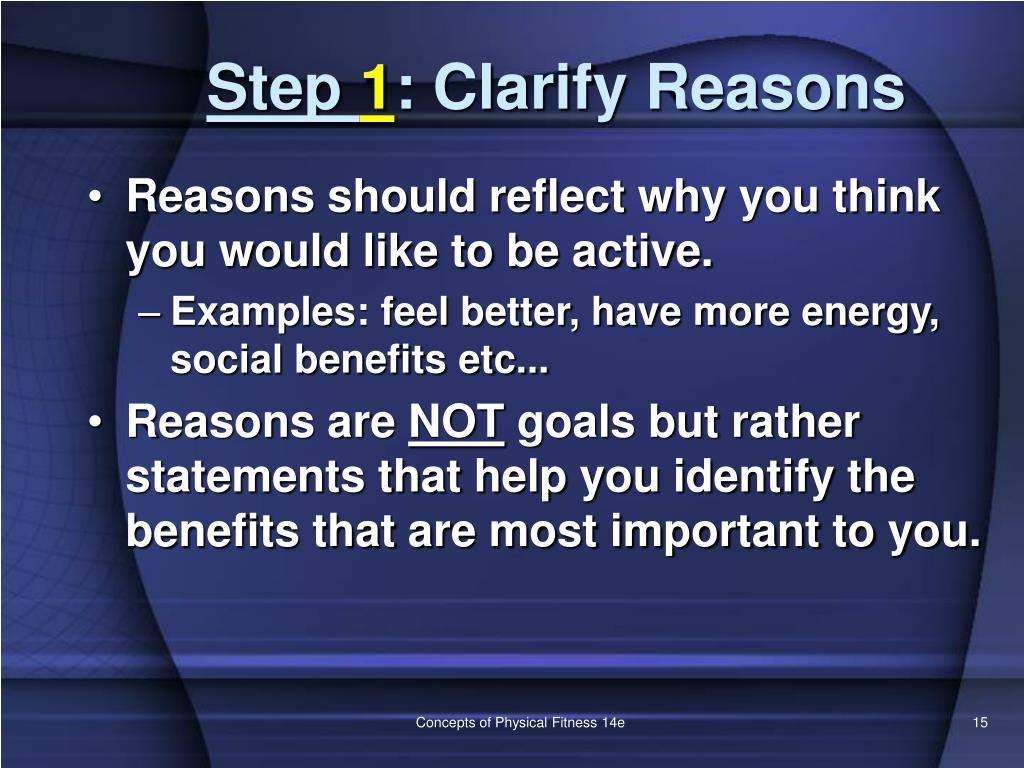 Step 1: Clarify Reasons

• Reasons should reflect why you think you would like to be active.
– Examples: feel better, have more energy, social benefits etc...
• Reasons are NOT goals but rather statements that help you identify the benefits that are most important to you.

Concepts of Physical Fitness 14e

15